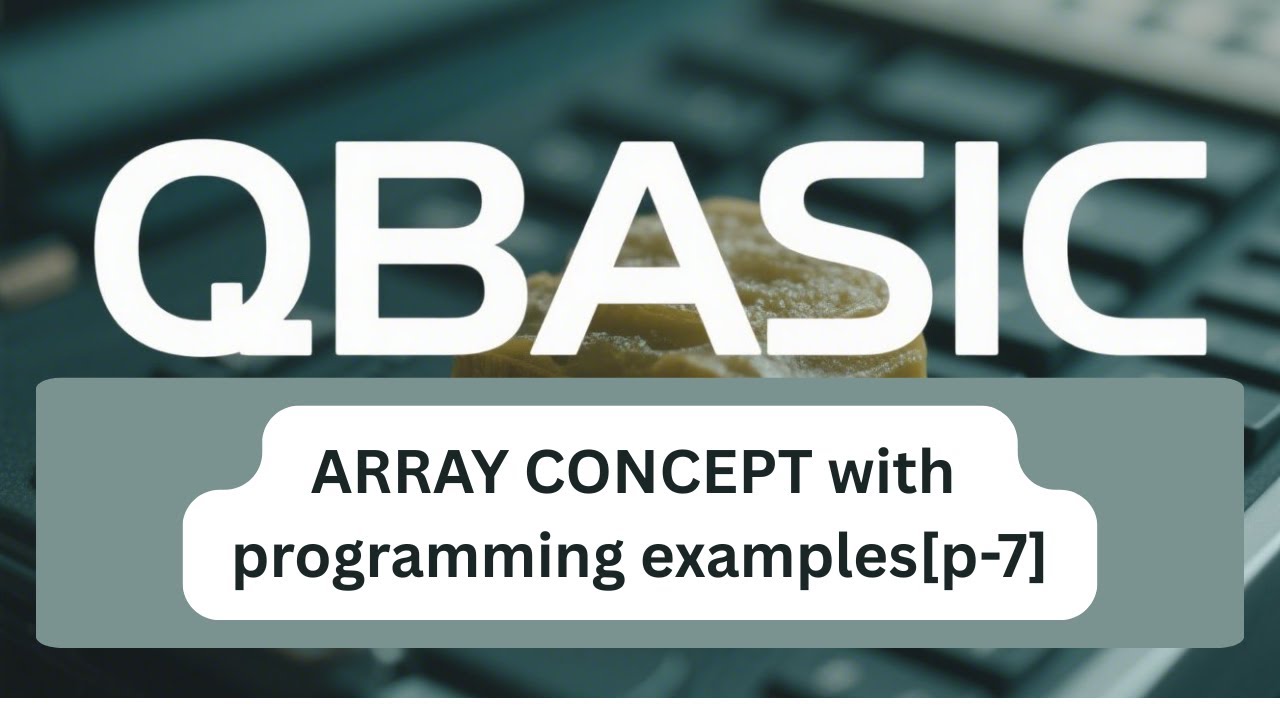 QBASIC

ARRAY CONCEPT with programming examples[p-7]